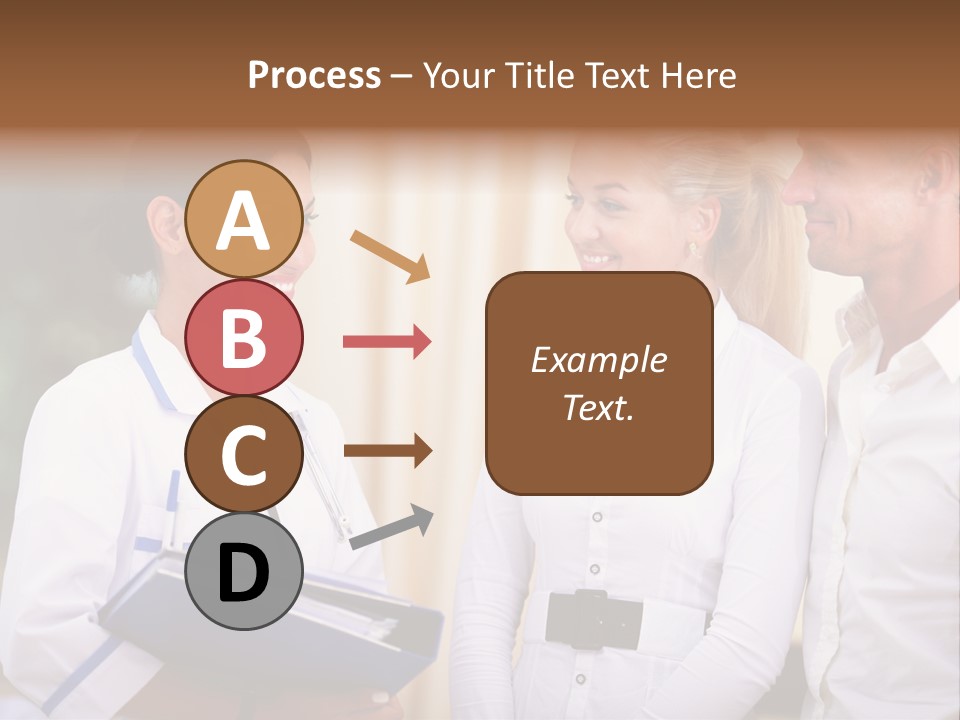 Process – Your Title Text Here

A

B

C

D

Example Text.